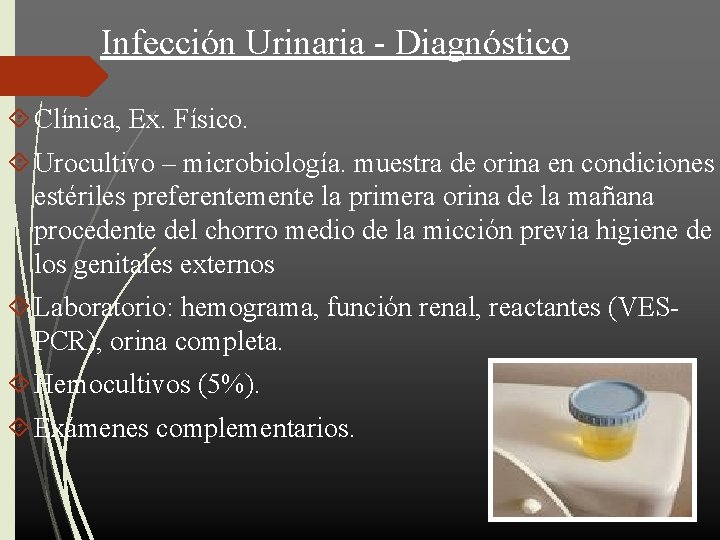 Infección Urinaria - Diagnóstico

Clínica, Ex. Físico.

Urocultivo – microbiología. muestra de orina en condiciones estériles preferentemente la primera orina de la mañana procedente del chorro medio de la micción previa higiene de los genitales externos

Laboratorio: hemograma, función renal, reactantes (VES-PCR), orina completa.

Hemocultivos (5%).

Exámenes complementarios.